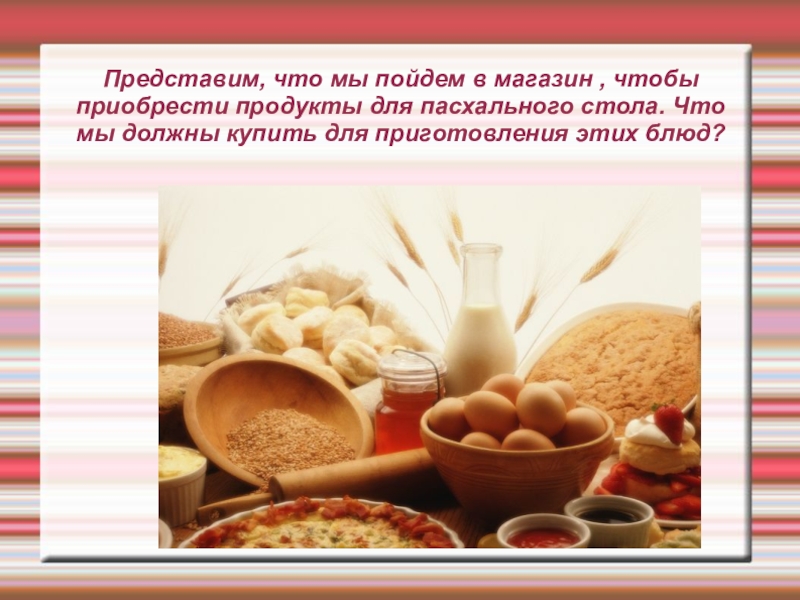 Представим, что мы пойдем в магазин , чтобы приобрести продукты для пасхального стола. Что мы должны купить для приготовления этих блюд?